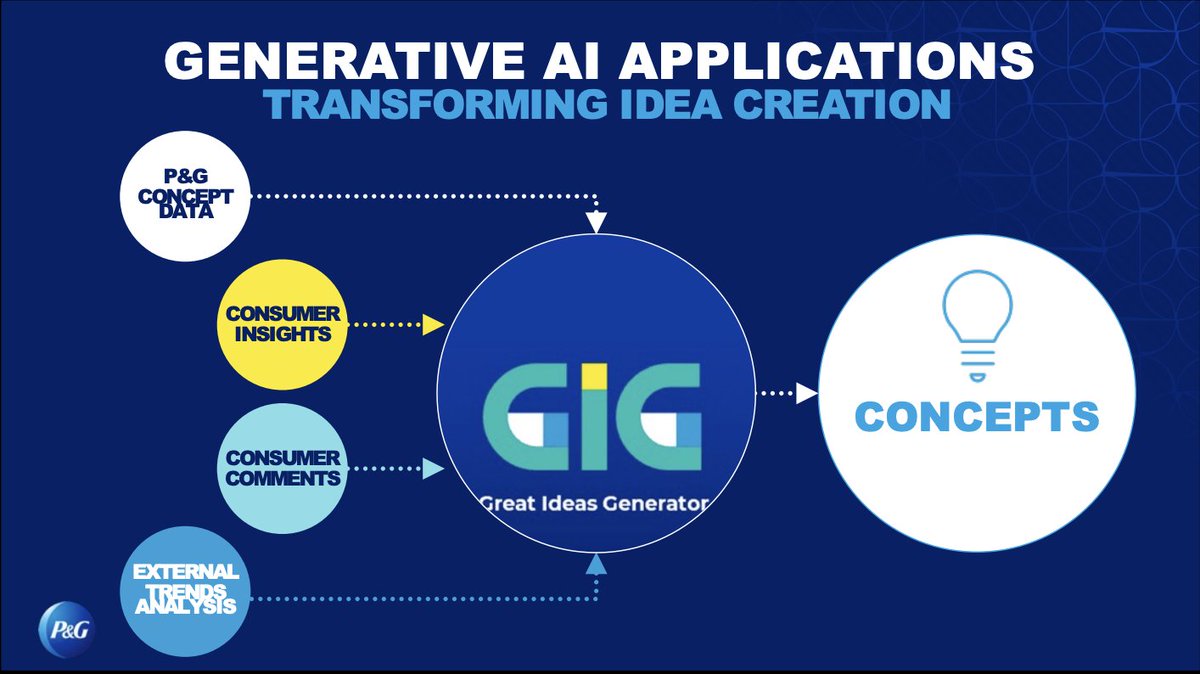 GENERATIVE AI APPLICATIONS
TRANSFORMING IDEA CREATION

P&G CONCEPT DATA

CONSUMER INSIGHTS

CONSUMER COMMENTS

EXTERNAL TRENDS ANALYSIS

GIG
Great Ideas Generator

CONCEPTS

P&G